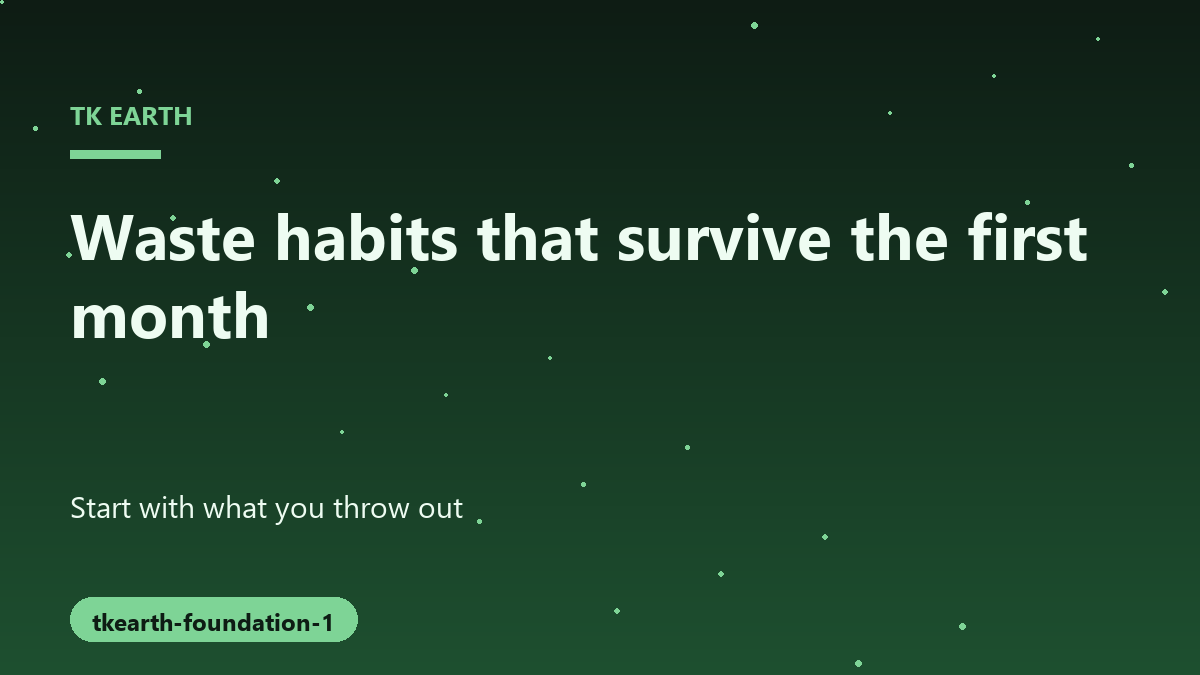 TK EARTH

Waste habits that survive the first month

Start with what you throw out

tkearth-foundation-1